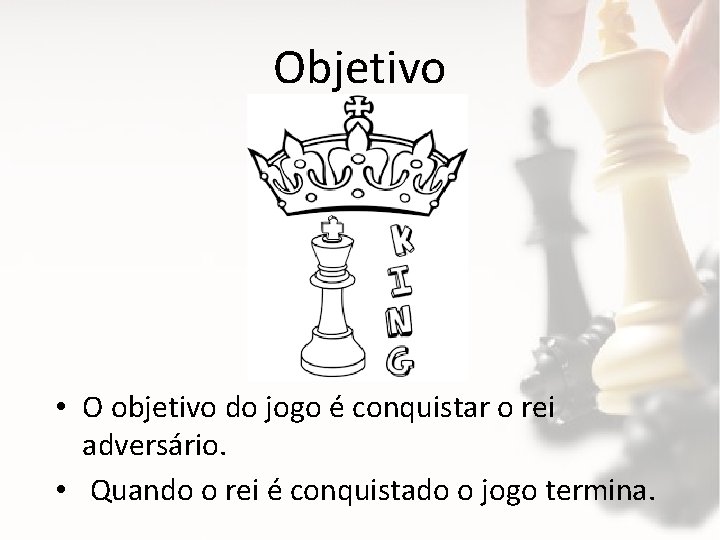 Objetivo

KING

• O objetivo do jogo é conquistar o rei adversário.

• Quando o rei é conquistado o jogo termina.